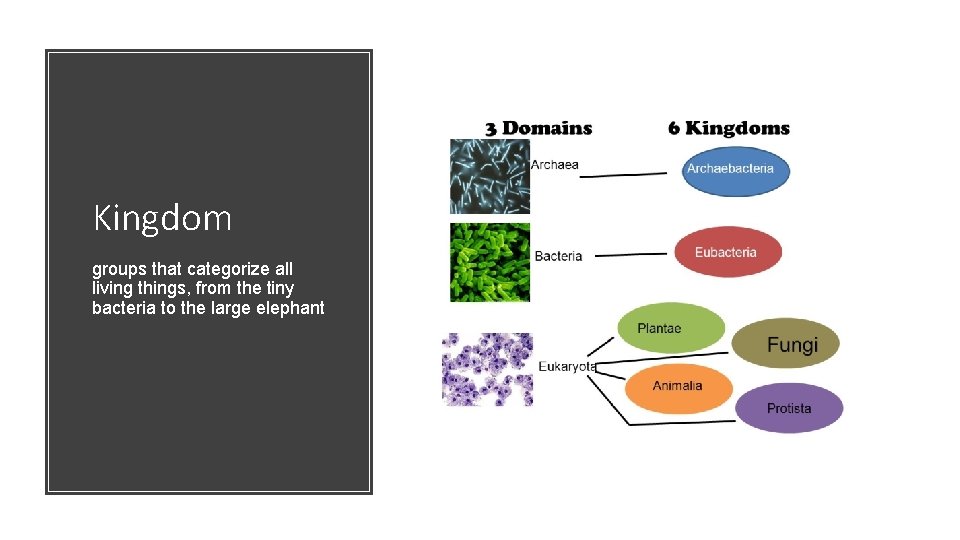 Kingdom

groups that categorize all living things, from the tiny bacteria to the large elephant

3 Domains

6 Kingdoms

Archaea

Archaebacteria

Bacteria

Eubacteria

Eukaryota

Plantae

Fungi

Animalia

Protista